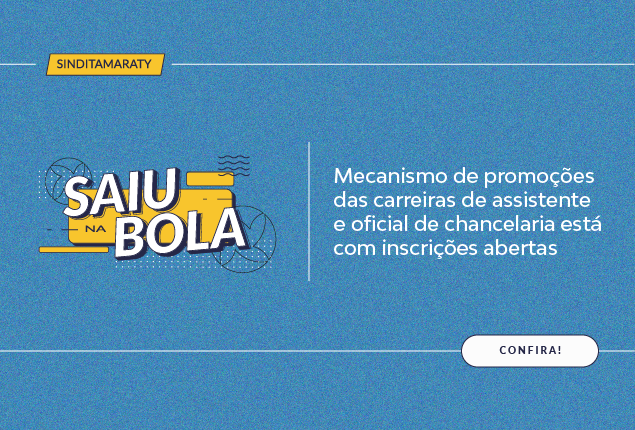 SINDITAMARATY

SAIU NA BOLA

Mecanismo de promoções das carreiras de assistente e oficial de chancelaria está com inscrições abertas

CONFIRA!